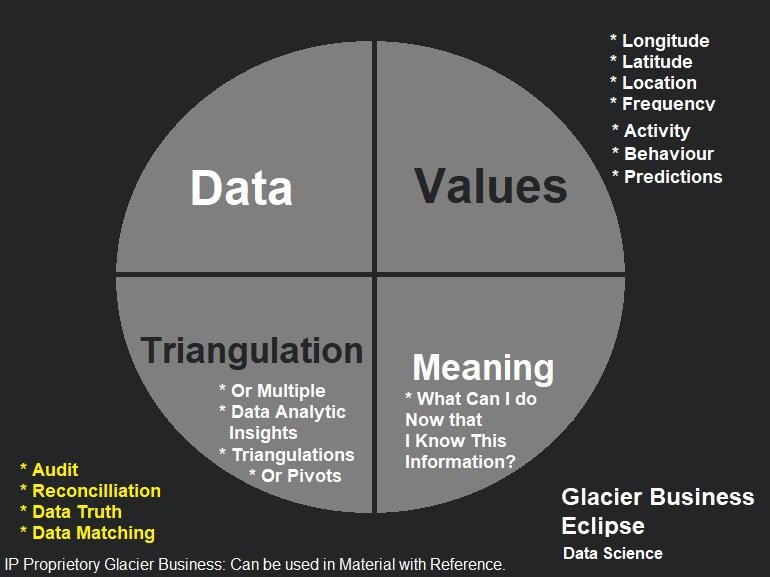 Data

Values

* Longitude
* Latitude
* Location
* Frequency
* Activity
* Behaviour
* Predictions

Triangulation

* Or Multiple
* Data Analytic Insights
* Triangulations
* Or Pivots

Meaning

* What Can I do Now that I Know This Information?

* Audit
* Reconcilliation
* Data Truth
* Data Matching

Glacier Business Eclipse
Data Science

IP Proprietory Glacier Business: Can be used in Material with Reference.